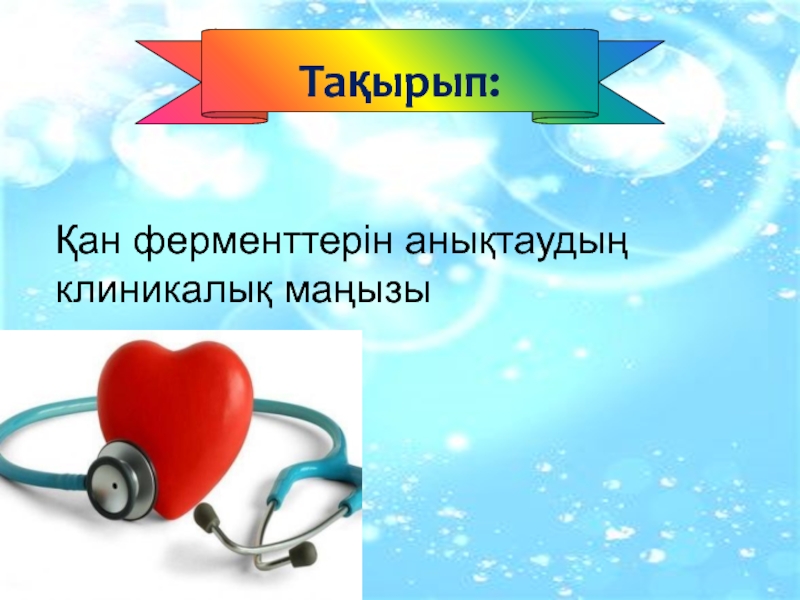 Тақырып:

Қан ферменттерін анықтаудың клиникалық маңызы